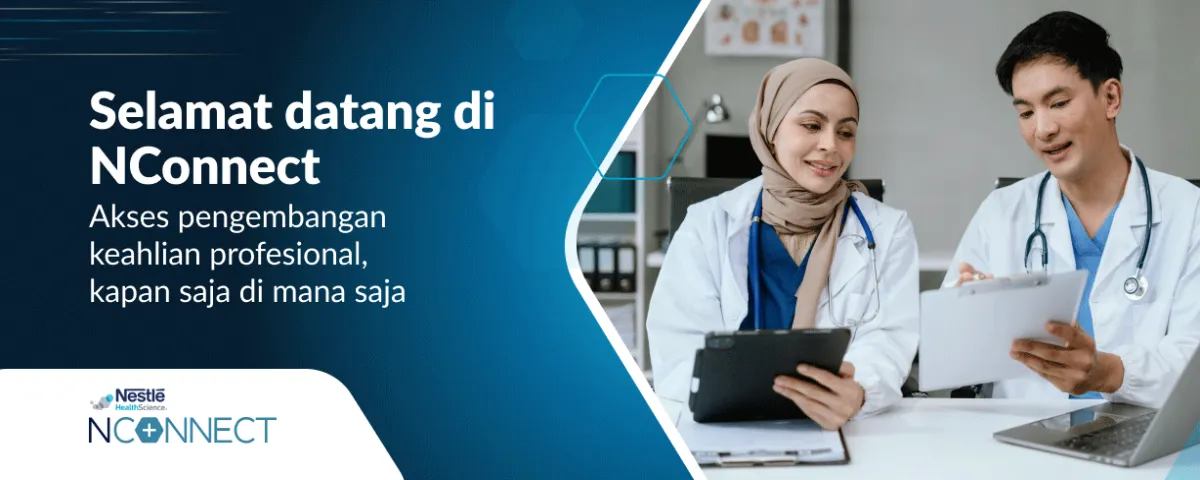 Selamat datang di NConnect

Akses pengembangan keahlian profesional, kapan saja di mana saja

Nestlé HealthScience

NCONNECT